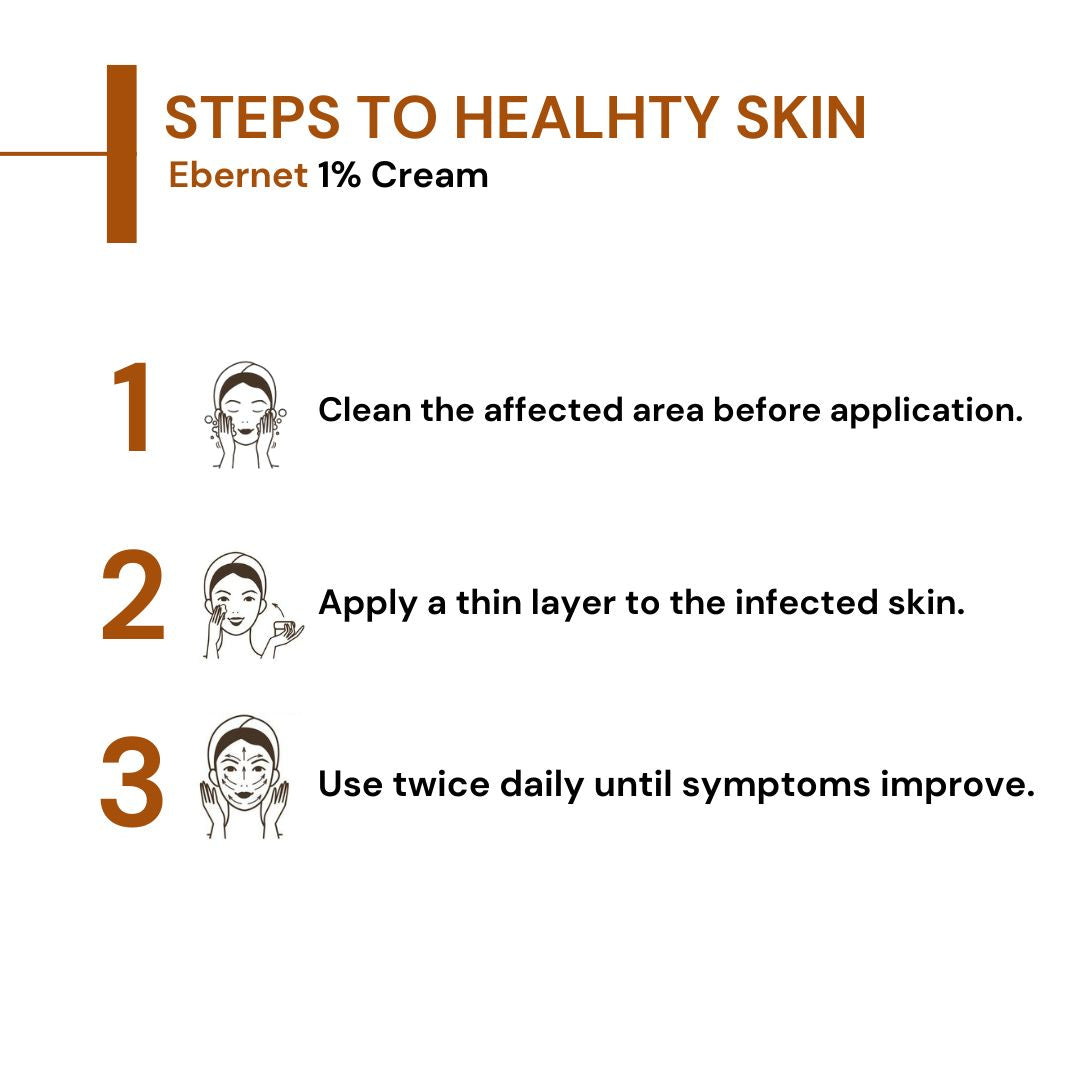 STEPS TO HEALHTY SKIN
Ebernet 1% Cream

1 Clean the affected area before application.

2 Apply a thin layer to the infected skin.

3 Use twice daily until symptoms improve.